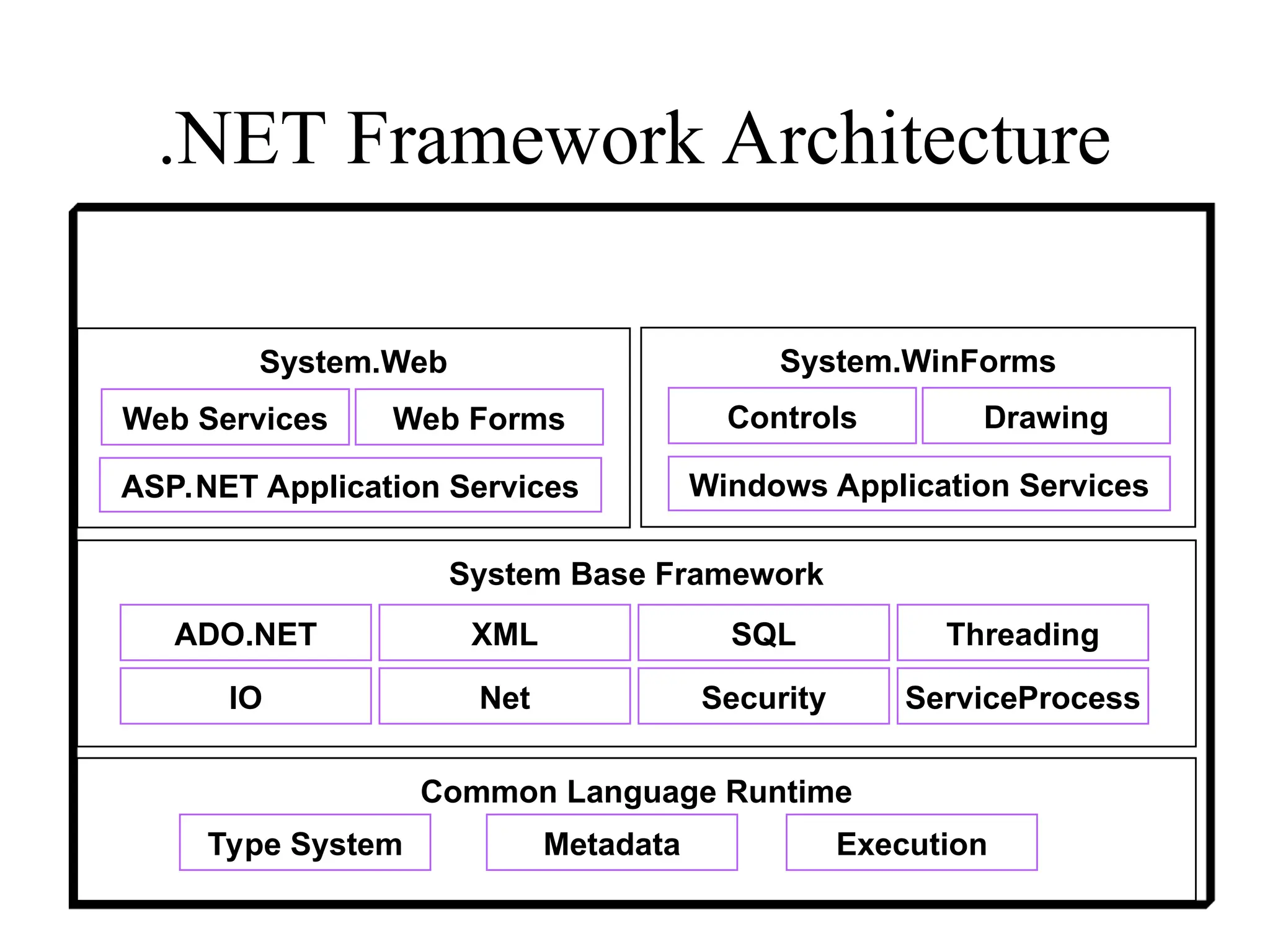 .NET Framework Architecture

System.Web

Web Services

Web Forms

ASP.NET Application Services

System.WinForms

Controls

Drawing

Windows Application Services

System Base Framework

ADO.NET

XML

SQL

Threading

IO

Net

Security

ServiceProcess

Common Language Runtime

Type System

Metadata

Execution